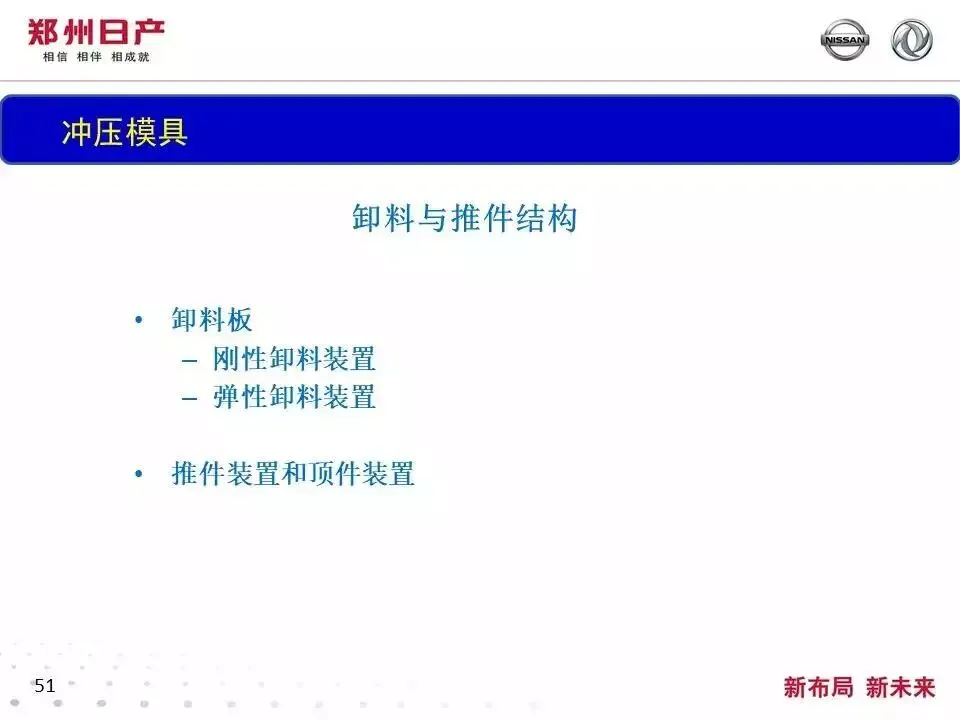 郑州日产
相信 相伴 相成就

NISSAN

冲压模具

卸料与推件结构

• 卸料板
 – 刚性卸料装置
 – 弹性卸料装置

• 推件装置和顶件装置

51

新布局 新未来